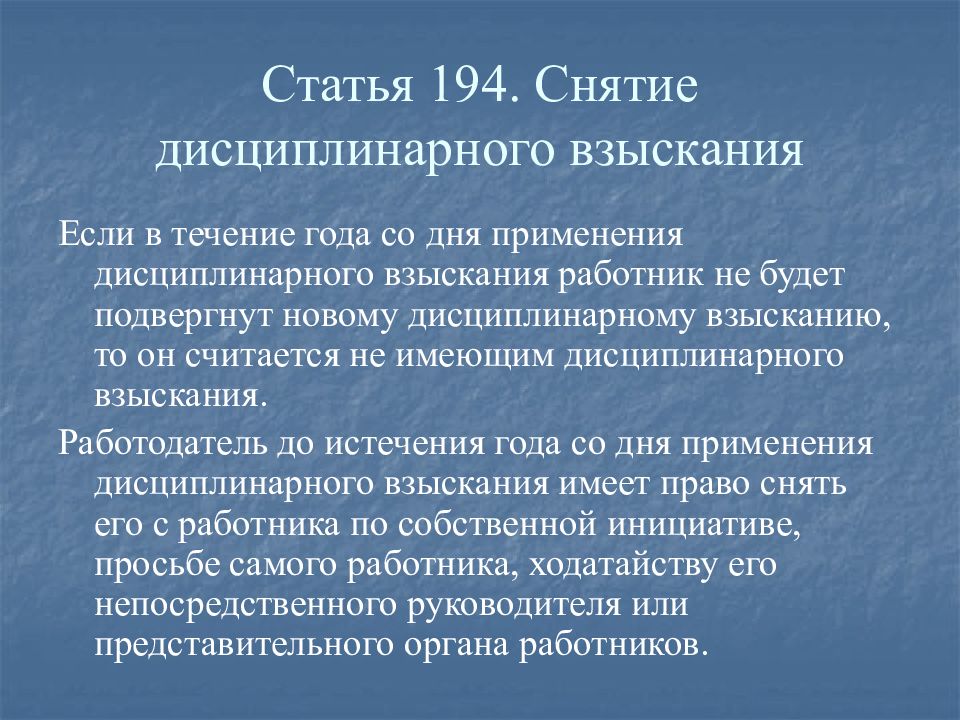 Статья 194. Снятие дисциплинарного взыскания

Если в течение года со дня применения дисциплинарного взыскания работник не будет подвергнут новому дисциплинарному взысканию, то он считается не имеющим дисциплинарного взыскания.

Работодатель до истечения года со дня применения дисциплинарного взыскания имеет право снять его с работника по собственной инициативе, просьбе самого работника, ходатайству его непосредственного руководителя или представительного органа работников.